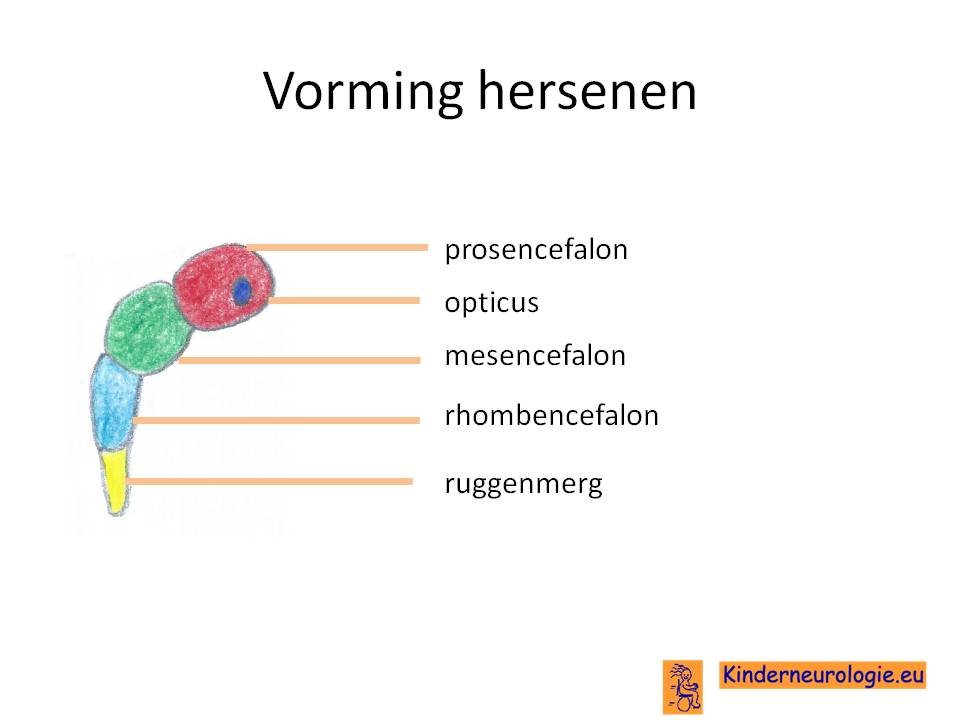 Vorming hersenen

prosencefalon
opticus
mesencefalon
rhombencefalon
ruggenmerg

Kinderneurologie.eu